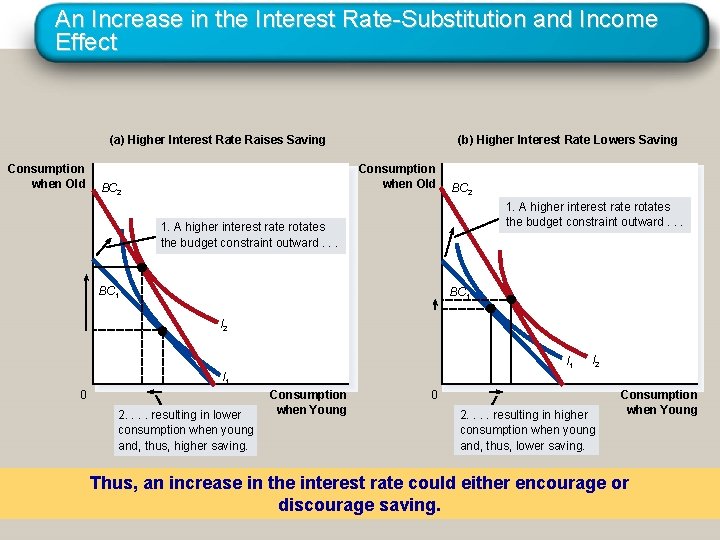 An Increase in the Interest Rate-Substitution and Income Effect

(a) Higher Interest Rate Raises Saving

Consumption when Old

$BC_2$

1. A higher interest rate rotates the budget constraint outward . . .

$BC_1$

$I_2$

$I_1$

0

Consumption when Young

2. . . . resulting in lower consumption when young and, thus, higher saving.

(b) Higher Interest Rate Lowers Saving

Consumption when Old

$BC_2$

1. A higher interest rate rotates the budget constraint outward . . .

$BC_1$

$I_1$

$I_2$

0

Consumption when Young

2. . . . resulting in higher consumption when young and, thus, lower saving.

Thus, an increase in the interest rate could either encourage or discourage saving.